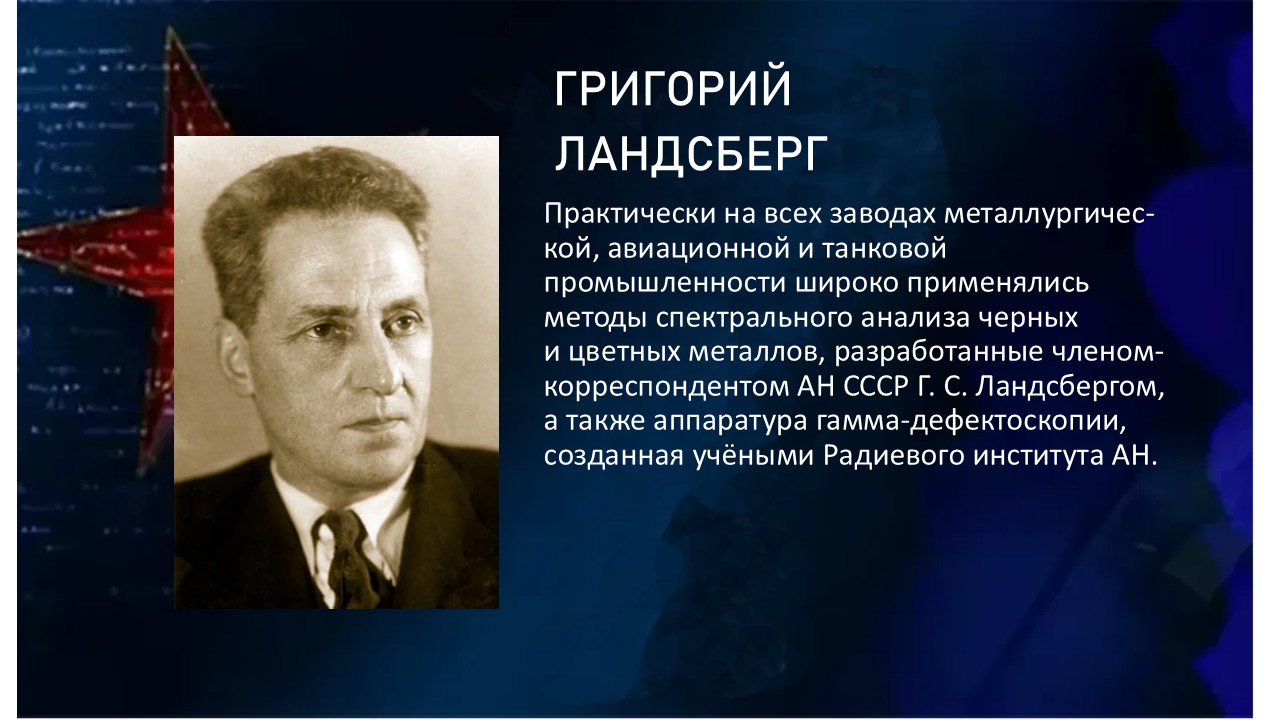 ГРИГОРИЙ ЛАНДСБЕРГ

Практически на всех заводах металлургической, авиационной и танковой промышленности широко применялись методы спектрального анализа черных и цветных металлов, разработанные членом-корреспондентом АН СССР Г. С. Ландсбергом, а также аппаратура гамма-дефектоскопии, созданная учёными Радиевого института АН.